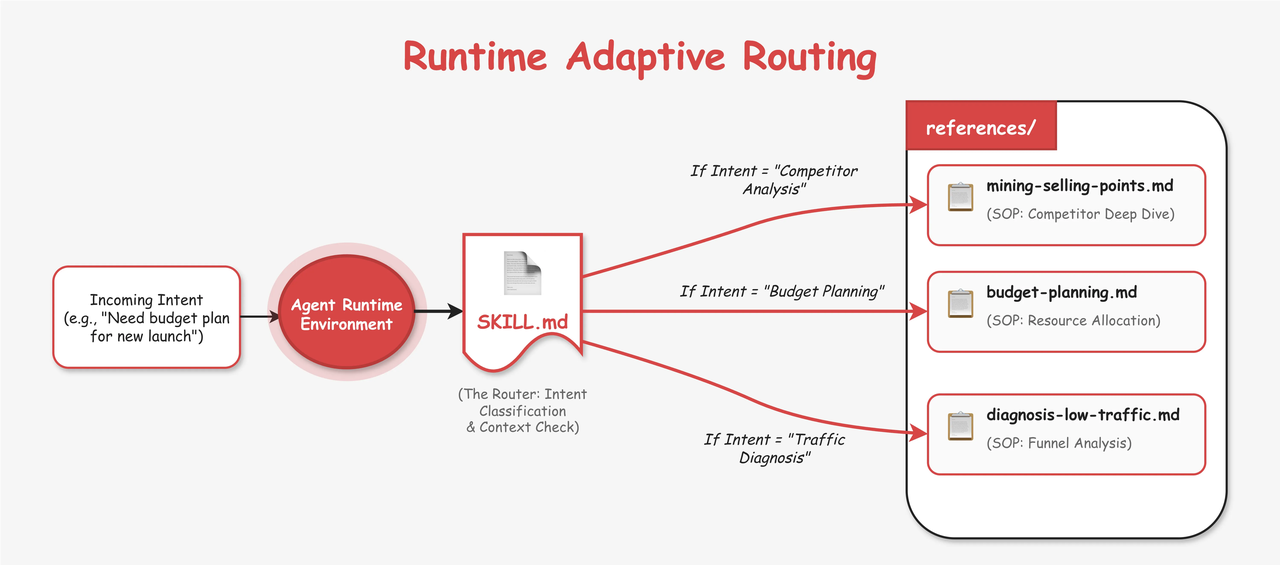 Runtime Adaptive Routing

Incoming Intent (e.g., "Need budget plan for new launch")

Agent Runtime Environment

SKILL.md

(The Router: Intent Classification & Context Check)

If Intent = "Competitor Analysis"

If Intent = "Budget Planning"

If Intent = "Traffic Diagnosis"

references/

mining-selling-points.md
(SOP: Competitor Deep Dive)

budget-planning.md
(SOP: Resource Allocation)

diagnosis-low-traffic.md
(SOP: Funnel Analysis)